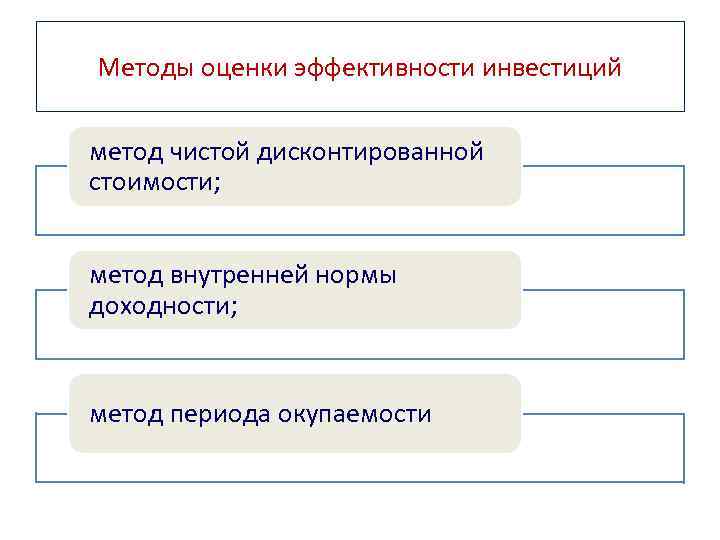 Методы оценки эффективности инвестиций

метод чистой дисконтированной стоимости;

метод внутренней нормы доходности;

метод периода окупаемости